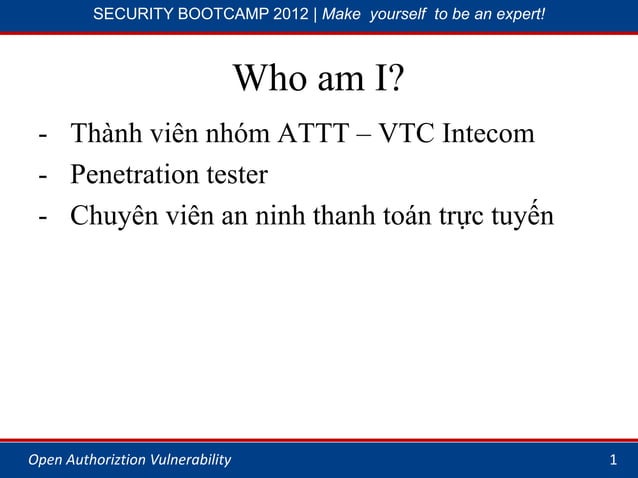 SECURITY BOOTCAMP 2012 | Make yourself to be an expert!

Who am I?

- Thành viên nhóm ATTT – VTC Intecom
- Penetration tester
- Chuyên viên an ninh thanh toán trực tuyến

Open Authoriztion Vulnerability

1